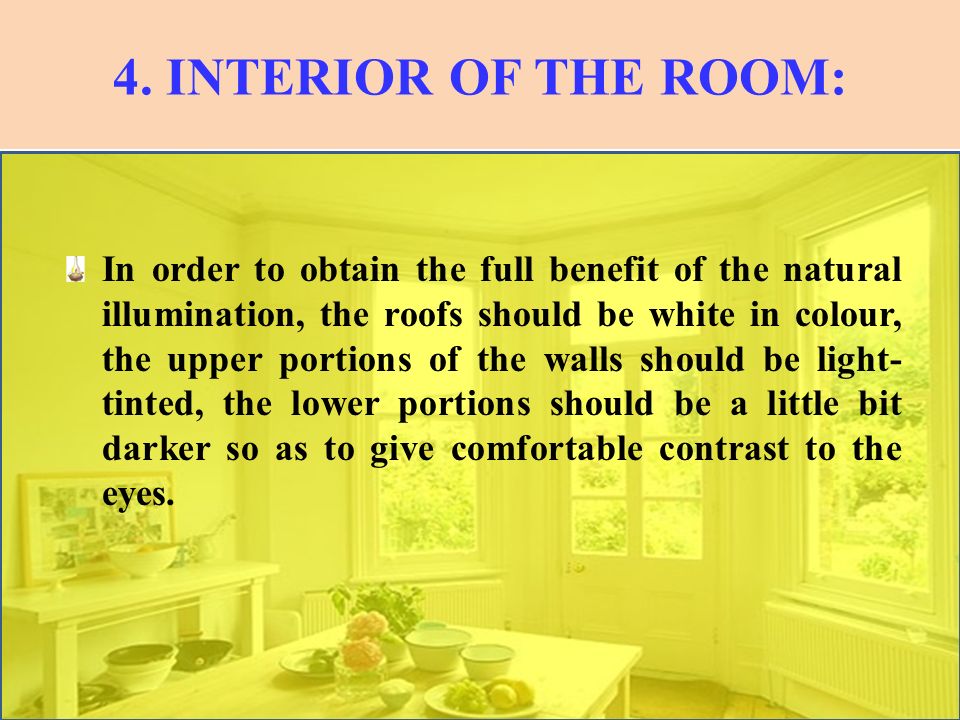 4. INTERIOR OF THE ROOM:

In order to obtain the full benefit of the natural illumination, the roofs should be white in colour, the upper portions of the walls should be light-tinted, the lower portions should be a little bit darker so as to give comfortable contrast to the eyes.